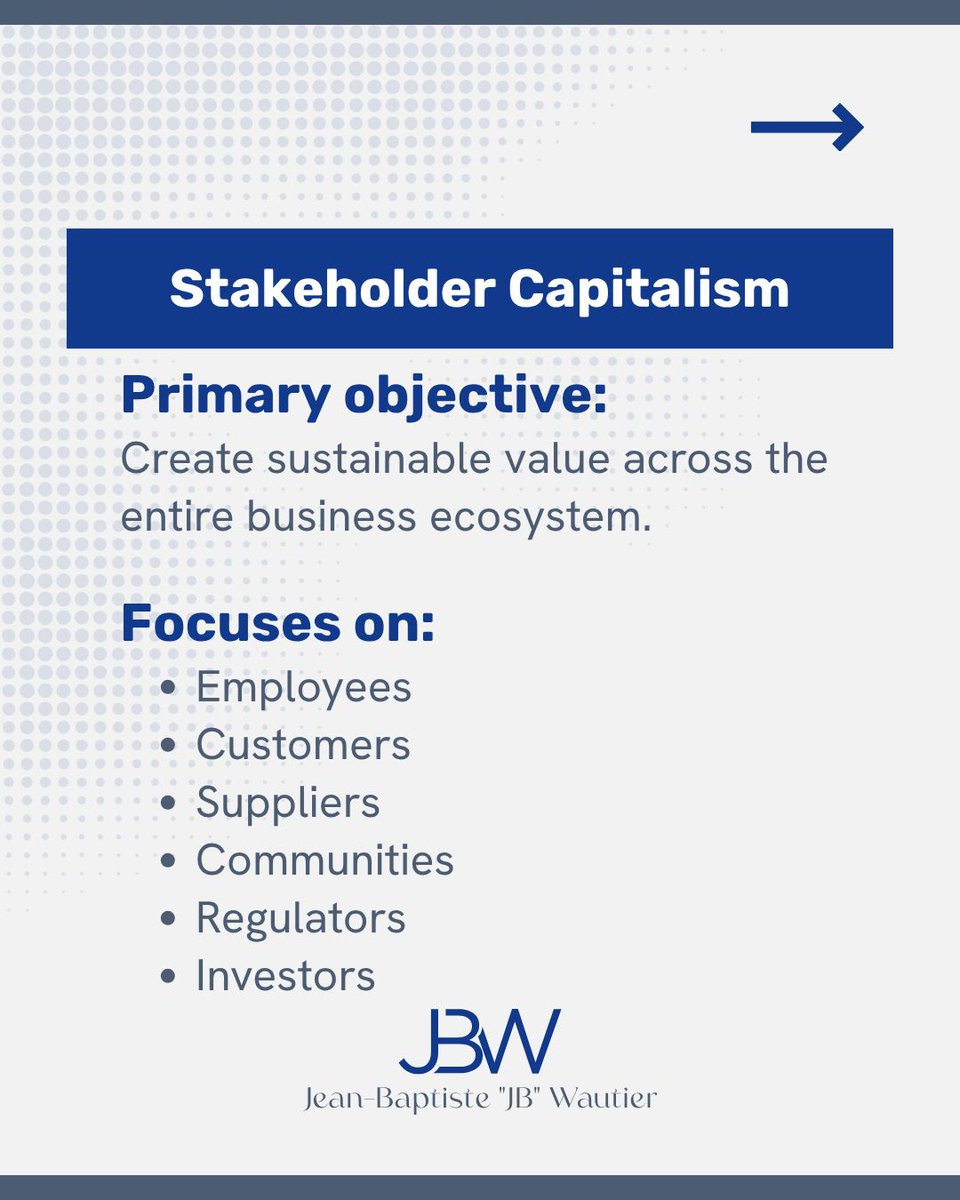 Stakeholder Capitalism

Primary objective:
Create sustainable value across the entire business ecosystem.

Focuses on:
• Employees
• Customers
• Suppliers
• Communities
• Regulators
• Investors

JBW
Jean-Baptiste "JB" Wautier